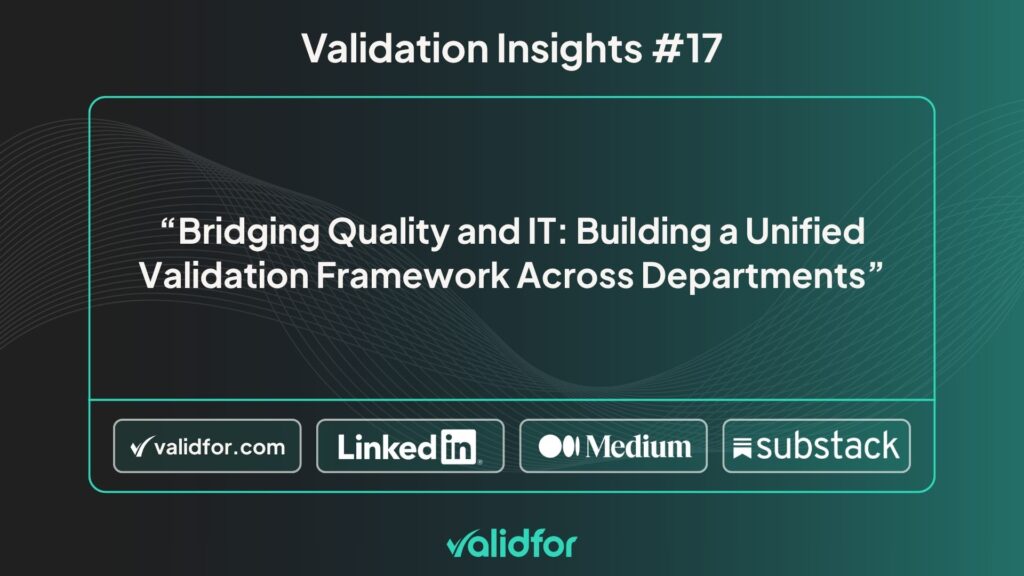 Validation Insights #17

“Bridging Quality and IT: Building a Unified Validation Framework Across Departments”

validfor.com

LinkedIn

Medium

substack

validfor